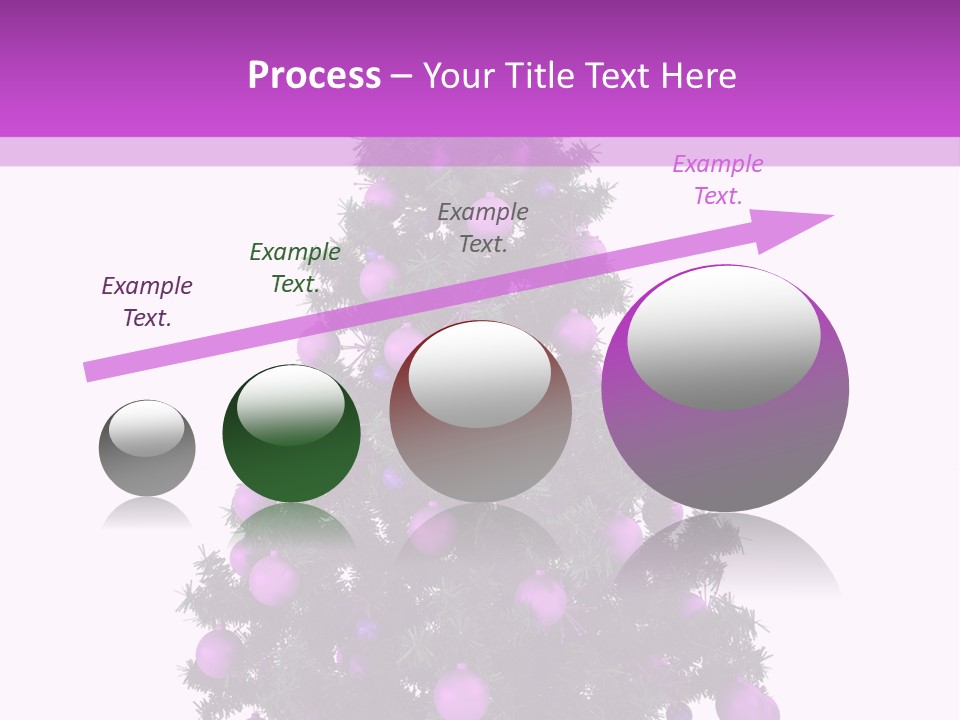 Process – Your Title Text Here

Example Text.

Example Text.

Example Text.

Example Text.